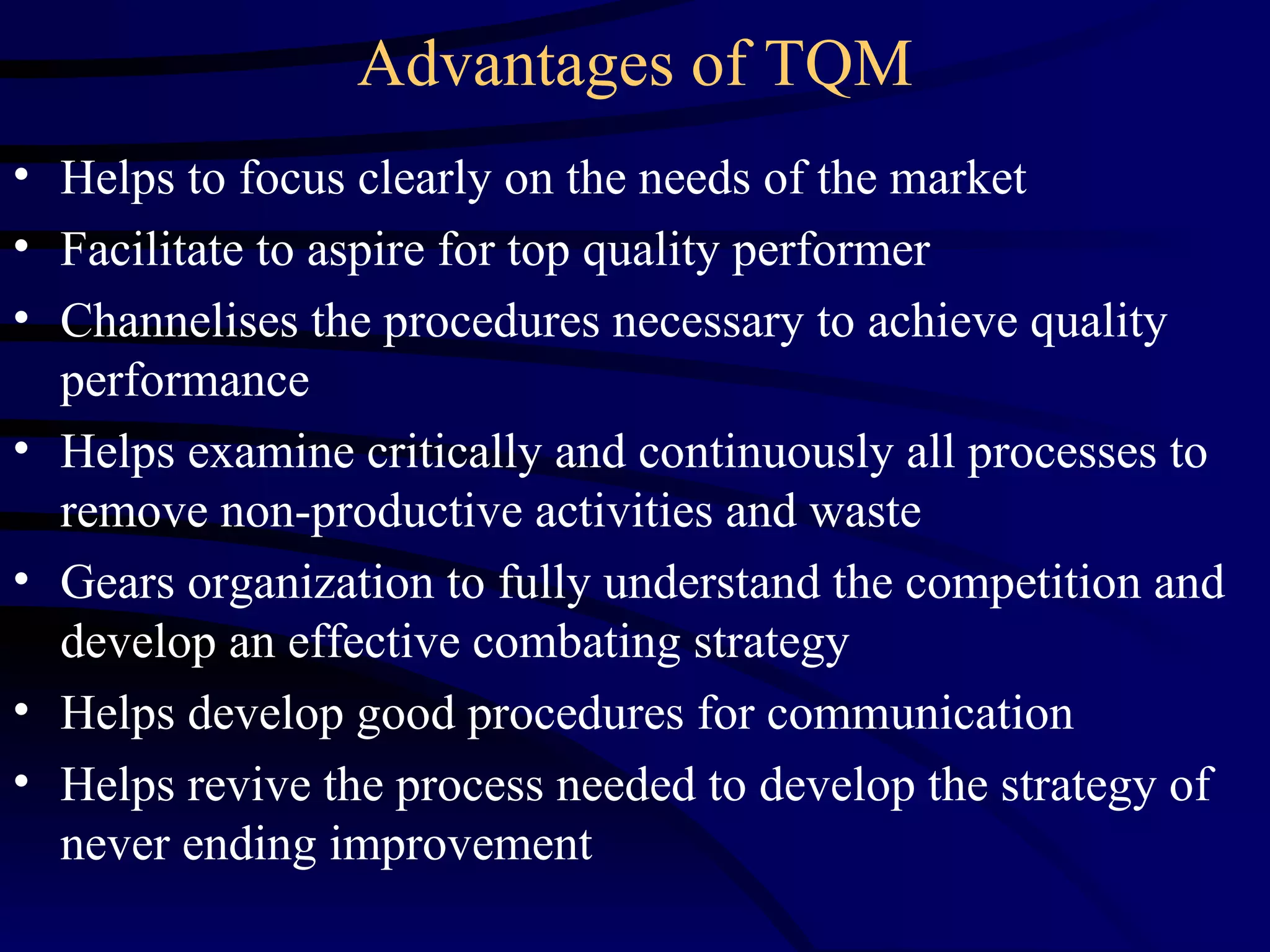 Advantages of TQM

• Helps to focus clearly on the needs of the market
• Facilitate to aspire for top quality performer
• Channelises the procedures necessary to achieve quality performance
• Helps examine critically and continuously all processes to remove non-productive activities and waste
• Gears organization to fully understand the competition and develop an effective combating strategy
• Helps develop good procedures for communication
• Helps revive the process needed to develop the strategy of never ending improvement